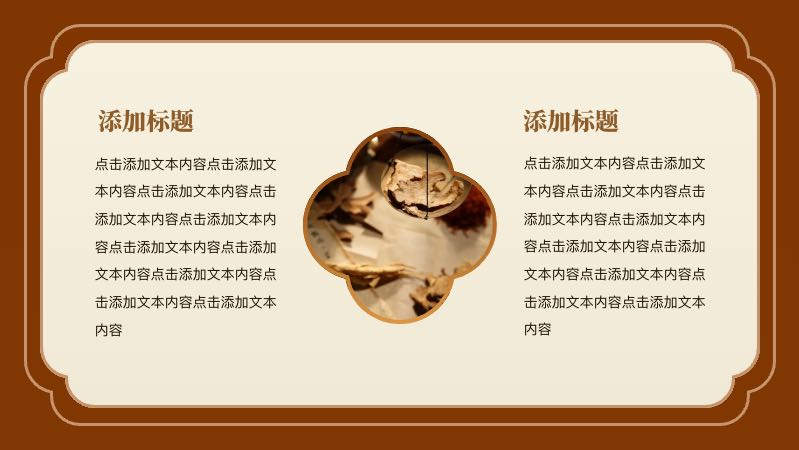 添加标题

点击添加文本内容点击添加文本内容点击添加文本内容点击添加文本内容点击添加文本内容点击添加文本内容点击添加文本内容点击添加文本内容点击添加文本内容点击添加文本内容

添加标题

点击添加文本内容点击添加文本内容点击添加文本内容点击添加文本内容点击添加文本内容点击添加文本内容点击添加文本内容点击添加文本内容点击添加文本内容点击添加文本内容